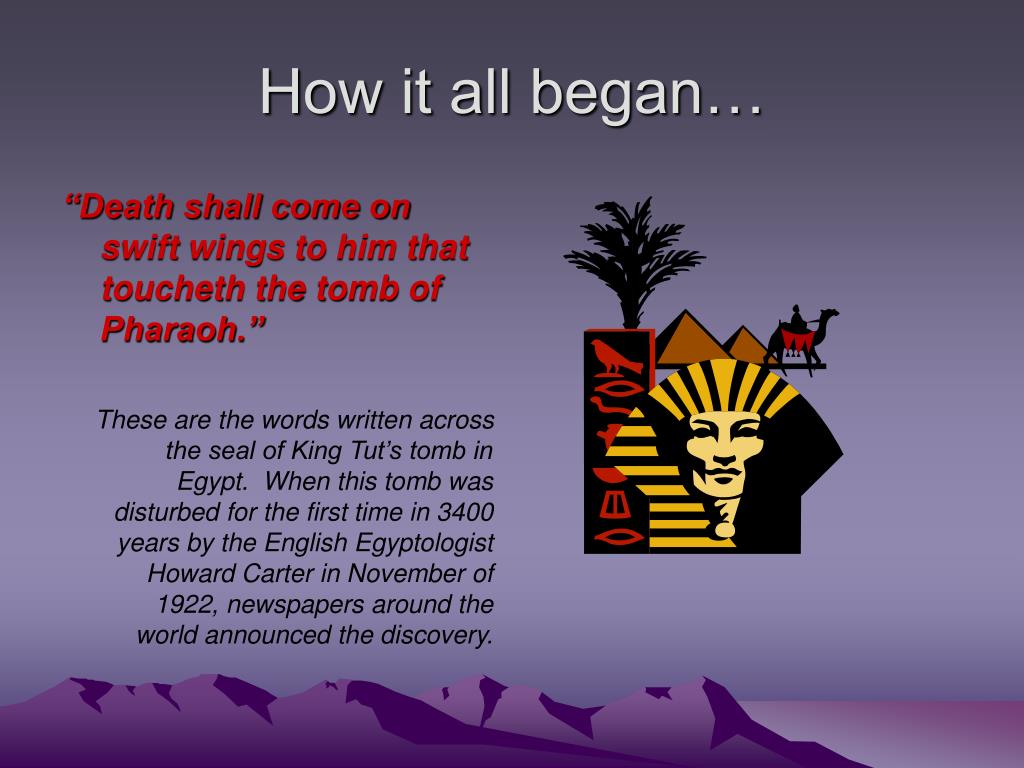 How it all began…

“Death shall come on swift wings to him that toucheth the tomb of Pharaoh.”

These are the words written across the seal of King Tut’s tomb in Egypt. When this tomb was disturbed for the first time in 3400 years by the English Egyptologist Howard Carter in November of 1922, newspapers around the world announced the discovery.